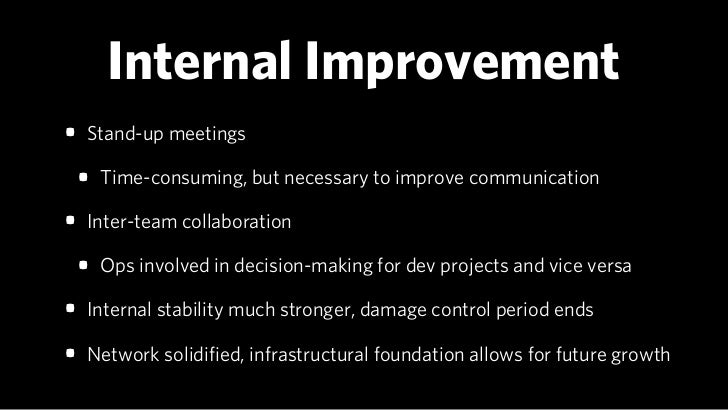 Internal Improvement

- Stand-up meetings
  - Time-consuming, but necessary to improve communication
- Inter-team collaboration
  - Ops involved in decision-making for dev projects and vice versa
- Internal stability much stronger, damage control period ends
- Network solidified, infrastructural foundation allows for future growth